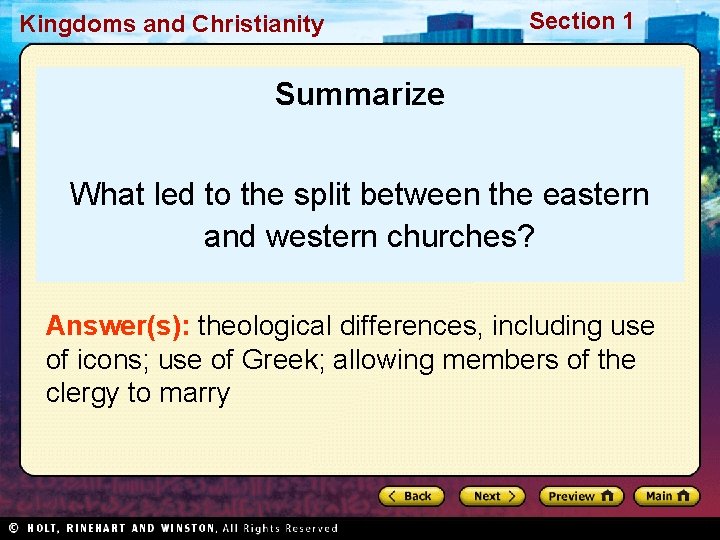 Kingdoms and Christianity

Section 1

Summarize

What led to the split between the eastern and western churches?

Answer(s): theological differences, including use of icons; use of Greek; allowing members of the clergy to marry

Back

Next

Preview

Main

© HOLT, RINEHART AND WINSTON, All Rights Reserved